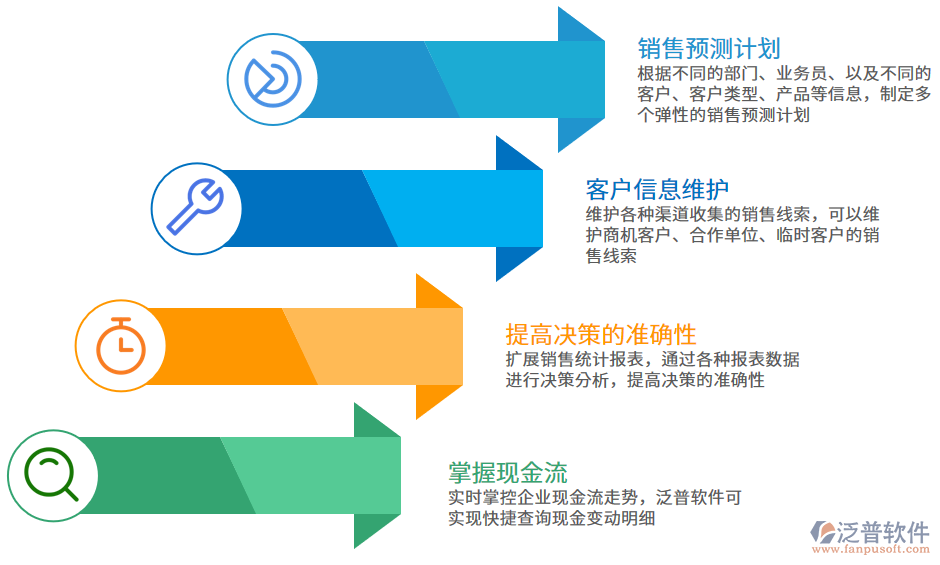 销售预测计划
根据不同的部门、业务员、以及不同的客户、客户类型、产品等信息，制定多个弹性的销售预测计划

客户信息维护
维护各种渠道收集的销售线索，可以维护商机客户、合作单位、临时客户的销售线索

提高决策的准确性
扩展销售统计报表，通过各种报表数据进行决策分析，提高决策的准确性

掌握现金流
实时掌控企业现金流走势，泛普软件可实现快捷查询现金变动明细

泛普软件
www.fanpusoft.com